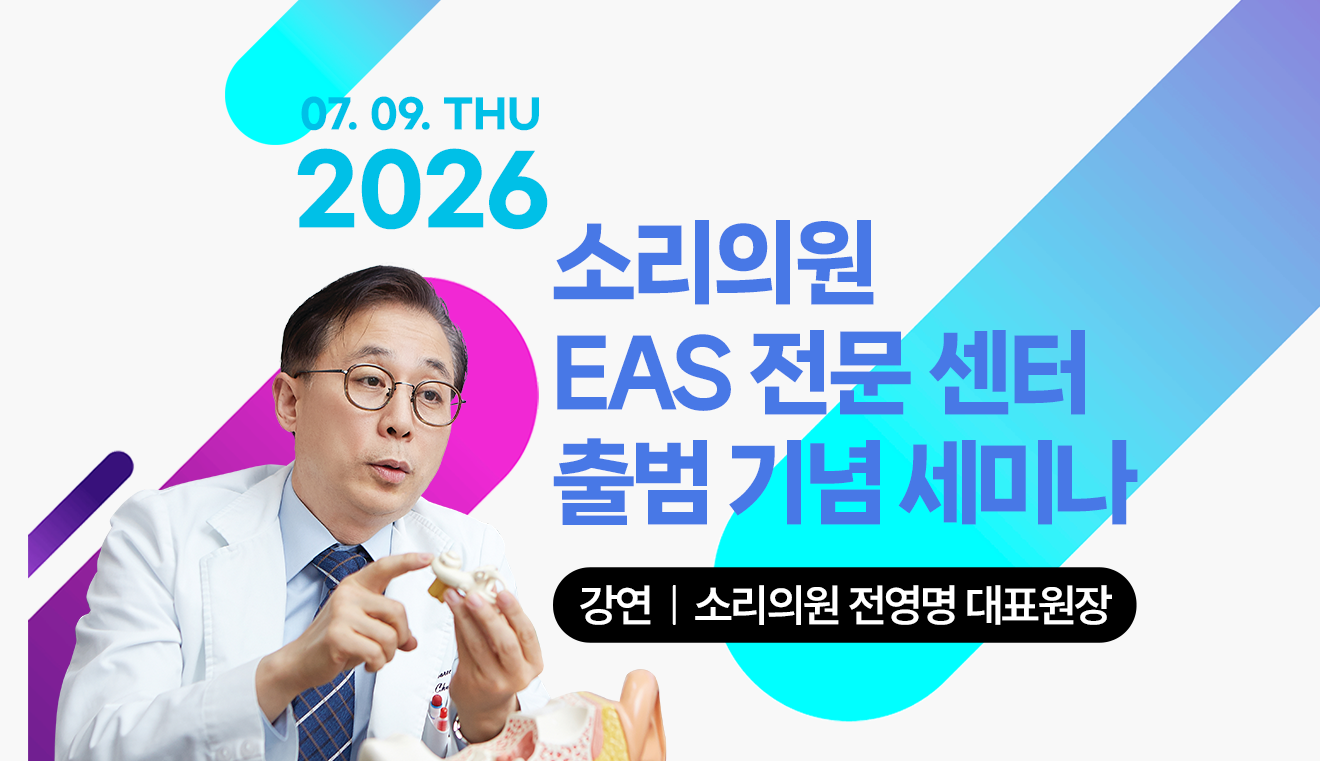 07. 09. THU
2026

소리의원
EAS 전문 센터
출범 기념 세미나

강연 | 소리의원 전영명 대표원장